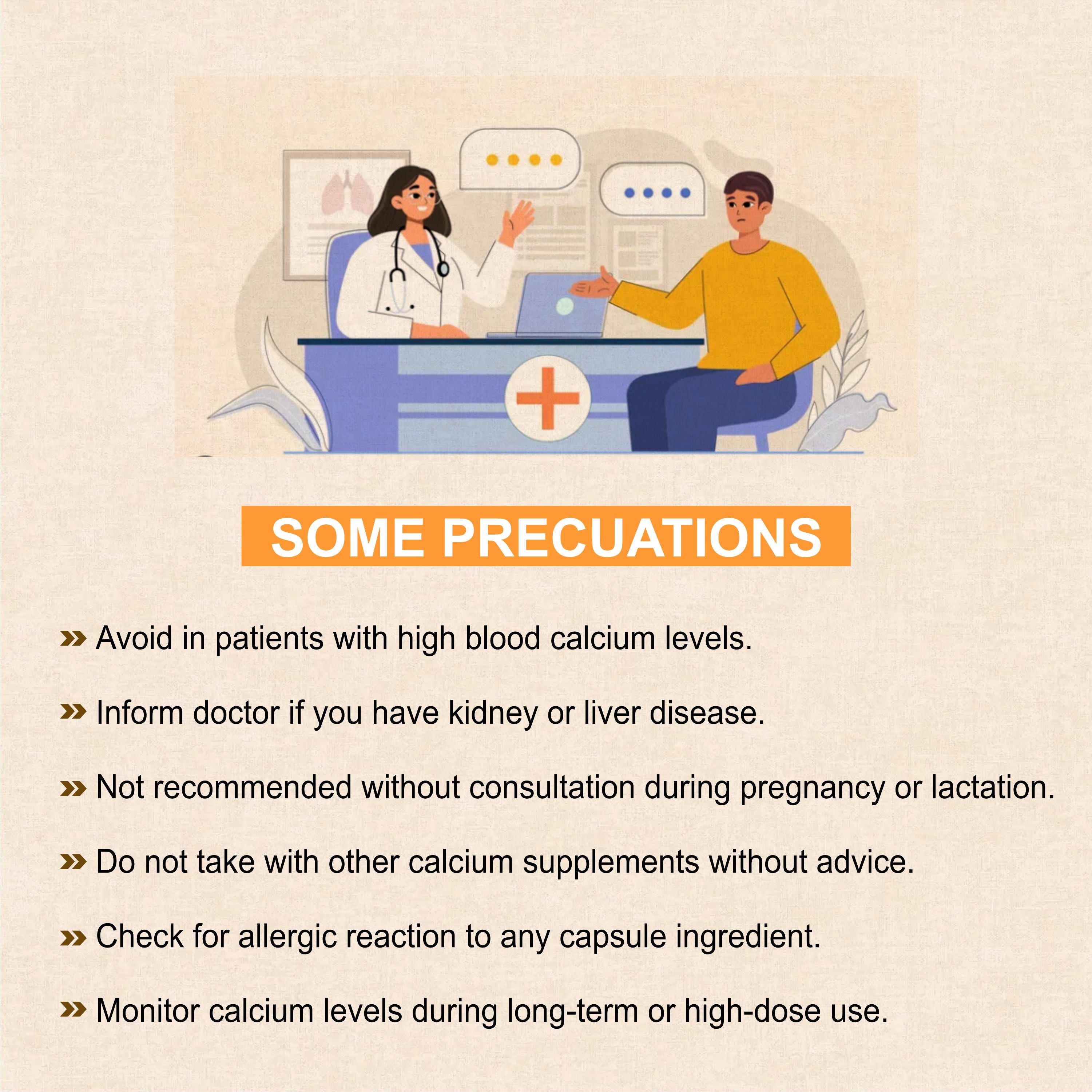 SOME PRECUATIONS

» Avoid in patients with high blood calcium levels.

» Inform doctor if you have kidney or liver disease.

» Not recommended without consultation during pregnancy or lactation.

» Do not take with other calcium supplements without advice.

» Check for allergic reaction to any capsule ingredient.

» Monitor calcium levels during long-term or high-dose use.